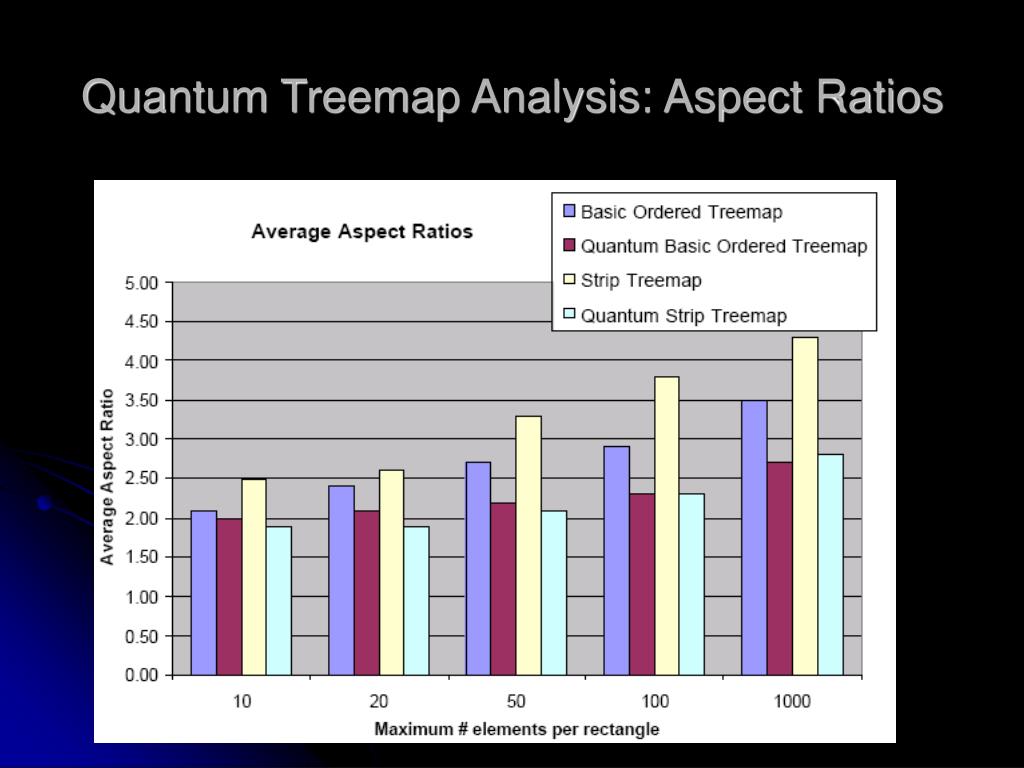 Quantum Treemap Analysis: Aspect Ratios

Average Aspect Ratios

Basic Ordered Treemap
Quantum Basic Ordered Treemap
Strip Treemap
Quantum Strip Treemap

Average Aspect Ratio

5.00
4.50
4.00
3.50
3.00
2.50
2.00
1.50
1.00
0.50
0.00

10
20
50
100
1000

Maximum # elements per rectangle